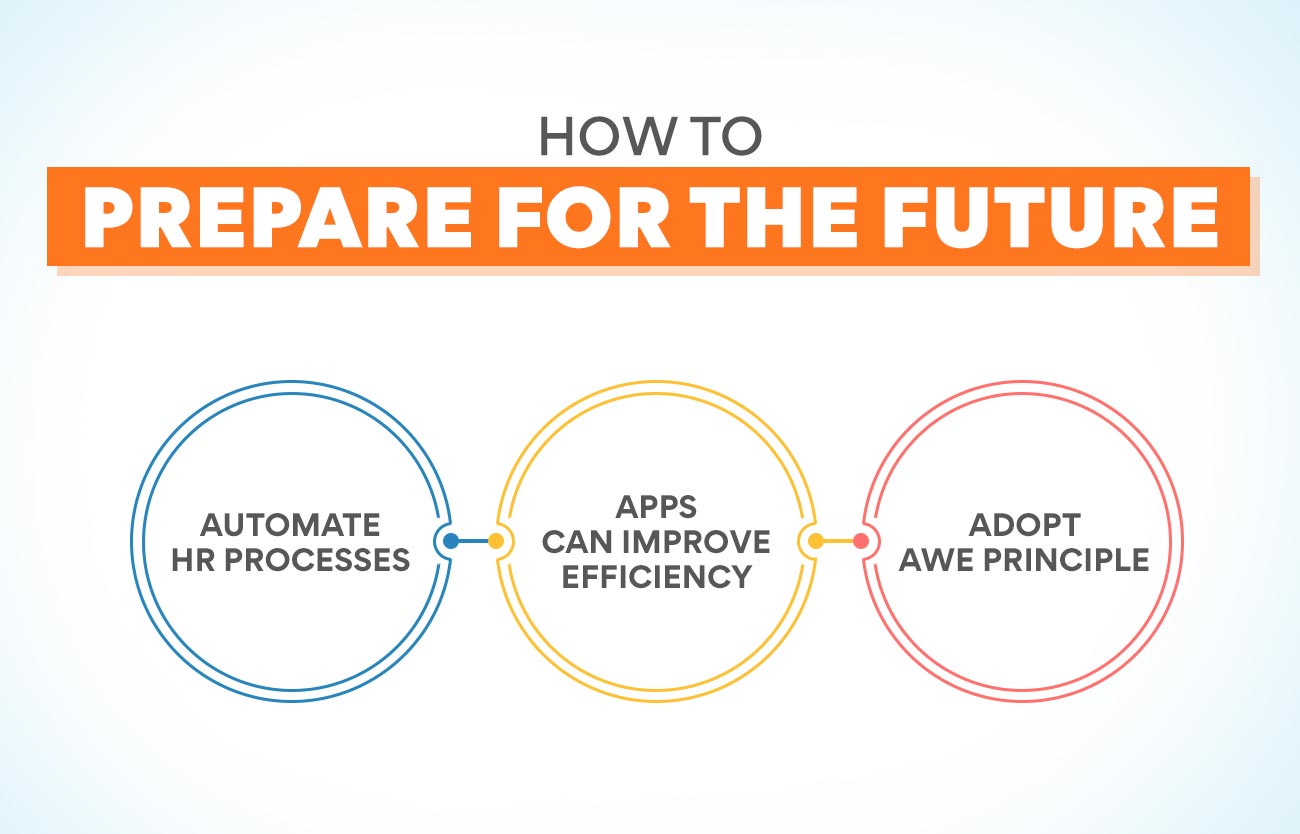 HOW TO
PREPARE FOR THE FUTURE

AUTOMATE HR PROCESSES

APPS CAN IMPROVE EFFICIENCY

ADOPT AWE PRINCIPLE